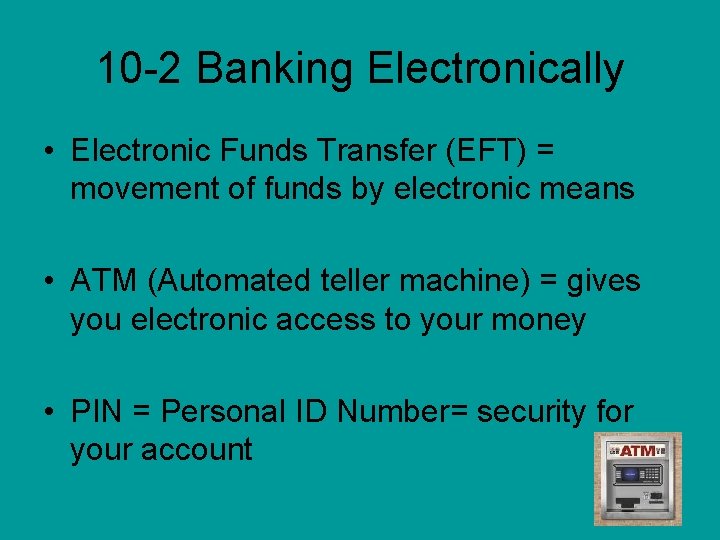 10-2 Banking Electronically

• Electronic Funds Transfer (EFT) = movement of funds by electronic means

• ATM (Automated teller machine) = gives you electronic access to your money

• PIN = Personal ID Number= security for your account

ATM